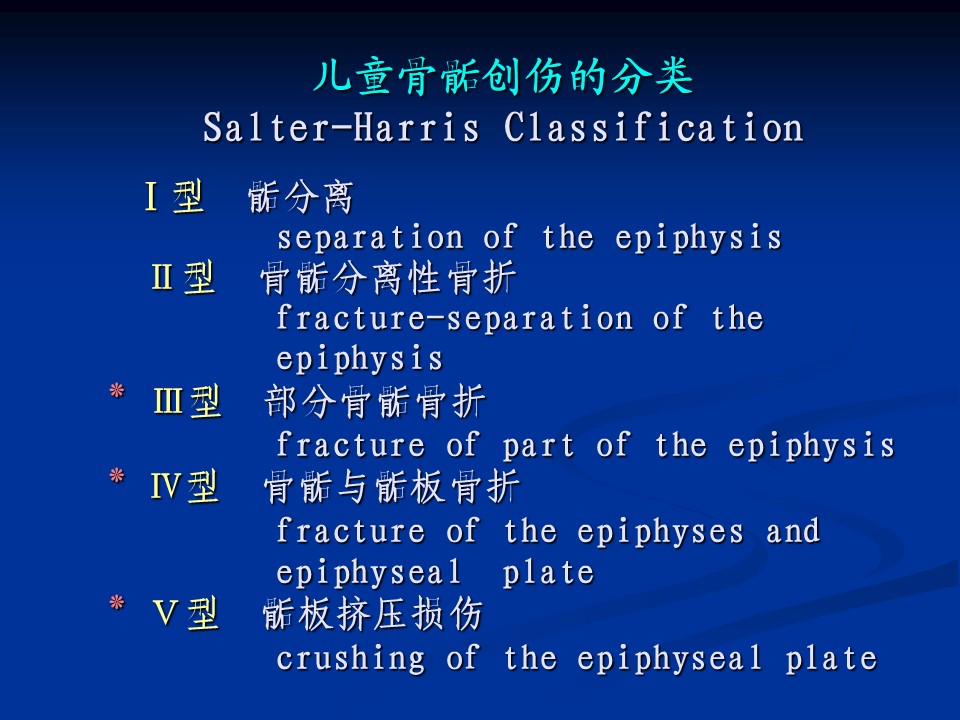 儿童骨骺创伤的分类
Salter-Harris Classification

Ⅰ型　骺分离
separation of the epiphysis

Ⅱ型　骨骺分离性骨折
fracture-separation of the epiphysis

* Ⅲ型　部分骨骺骨折
fracture of part of the epiphysis

* Ⅳ型　骨骺与骺板骨折
fracture of the epiphyses and epiphyseal plate

* Ⅴ型　骺板挤压损伤
crushing of the epiphyseal plate